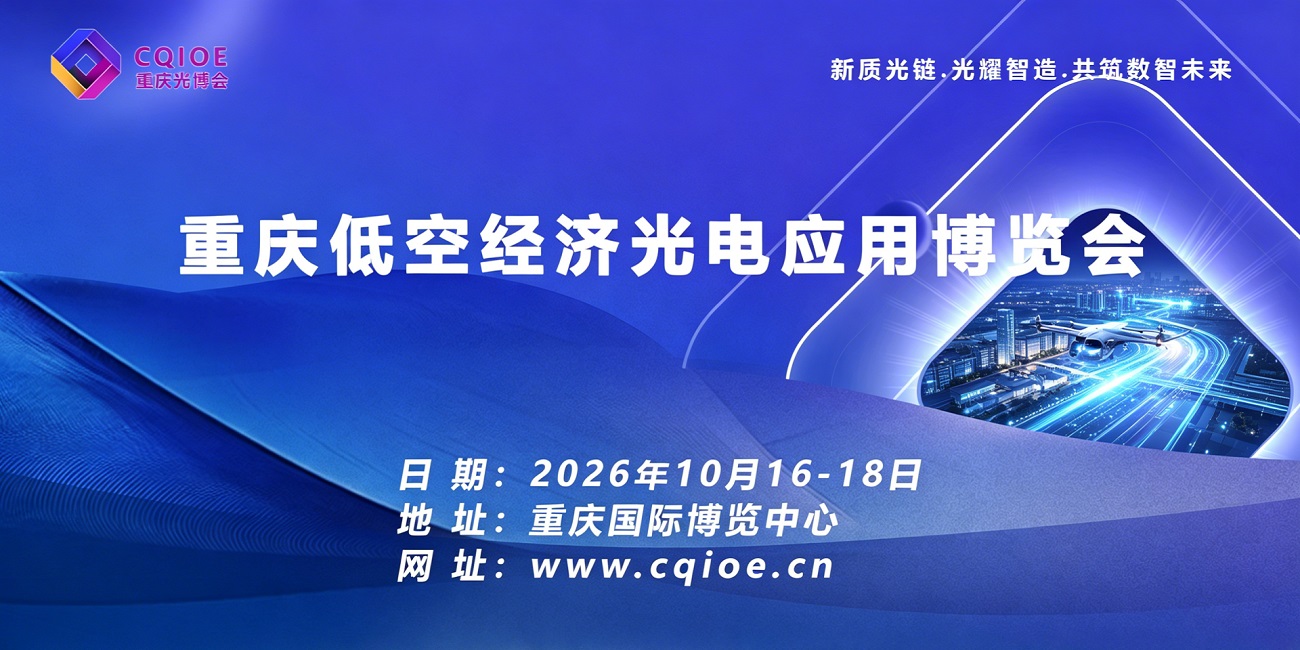 CQIOE
重庆光博会

新质光链.光耀智造.共筑数智未来

重庆低空经济光电应用博览会

日 期：2026年10月16-18日
地 址：重庆国际博览中心
网 址：www.cqioe.cn